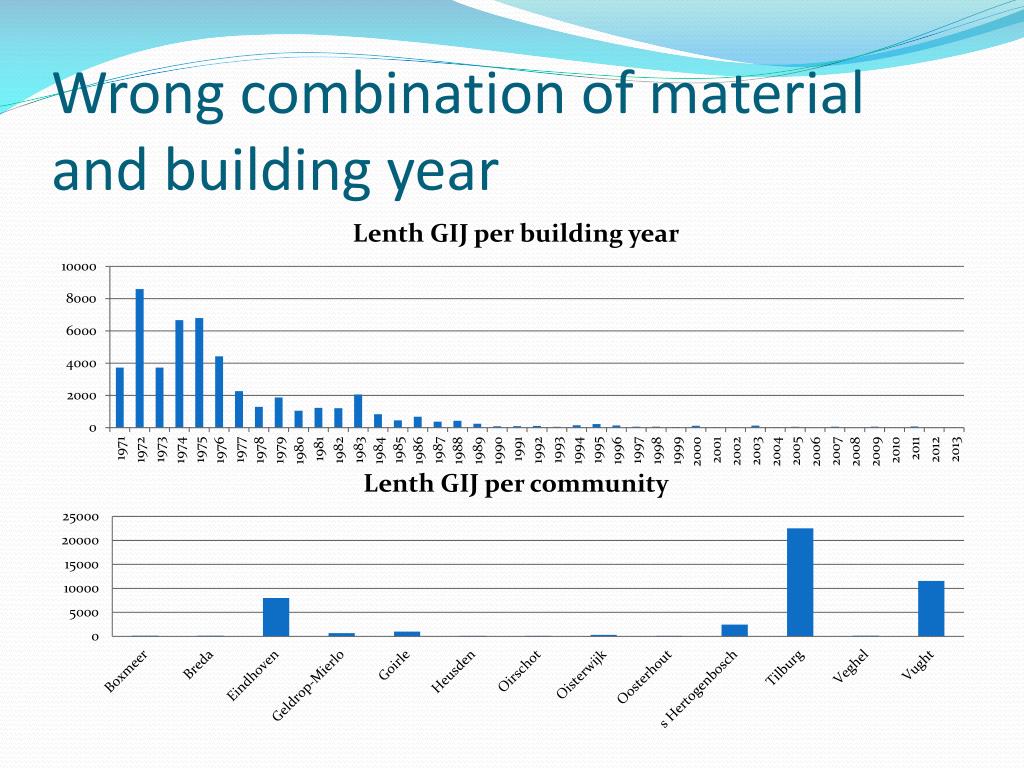 Wrong combination of material and building year

Lenth GIJ per building year

10000
8000
6000
4000
2000
0

1971 1972 1973 1974 1975 1976 1977 1978 1979 1980 1981 1982 1983 1984 1985 1986 1987 1988 1989 1990 1991 1992 1993 1994 1995 1996 1997 1998 1999 2000 2001 2002 2003 2004 2005 2006 2007 2008 2009 2010 2011 2012 2013

Lenth GIJ per community

25000
20000
15000
10000
5000
0

Boxmeer Breda Eindhoven Geldrop-Mierlo Goirle Heusden Oirschot Oisterwijk Oosterhout s Hertogenbosch Tilburg Veghel Vught